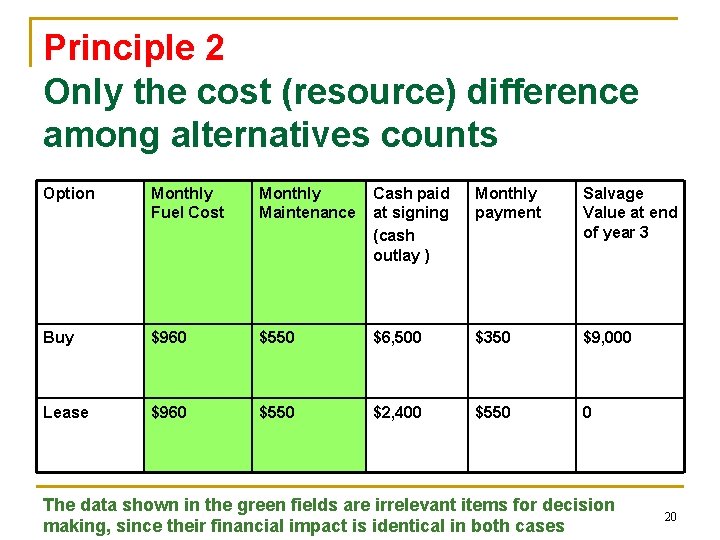 Principle 2
Only the cost (resource) difference among alternatives counts

| Option | Monthly Fuel Cost | Monthly Maintenance | Cash paid at signing (cash outlay ) | Monthly payment | Salvage Value at end of year 3 |
|---|---|---|---|---|---|
| Buy | \$960 | \$550 | \$6,500 | \$350 | \$9,000 |
| Lease | \$960 | \$550 | \$2,400 | \$550 | 0 |

The data shown in the green fields are irrelevant items for decision making, since their financial impact is identical in both cases

20